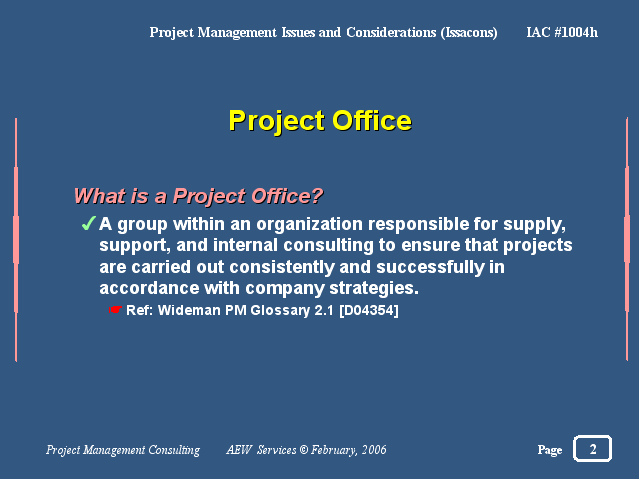 Project Management Issues and Considerations (Issacons) IAC #1004h

Project Office

What is a Project Office?

✓ A group within an organization responsible for supply, support, and internal consulting to ensure that projects are carried out consistently and successfully in accordance with company strategies.

☛ Ref: Wideman PM Glossary 2.1 [D04354]

Project Management Consulting AEW Services © February, 2006

Page 2